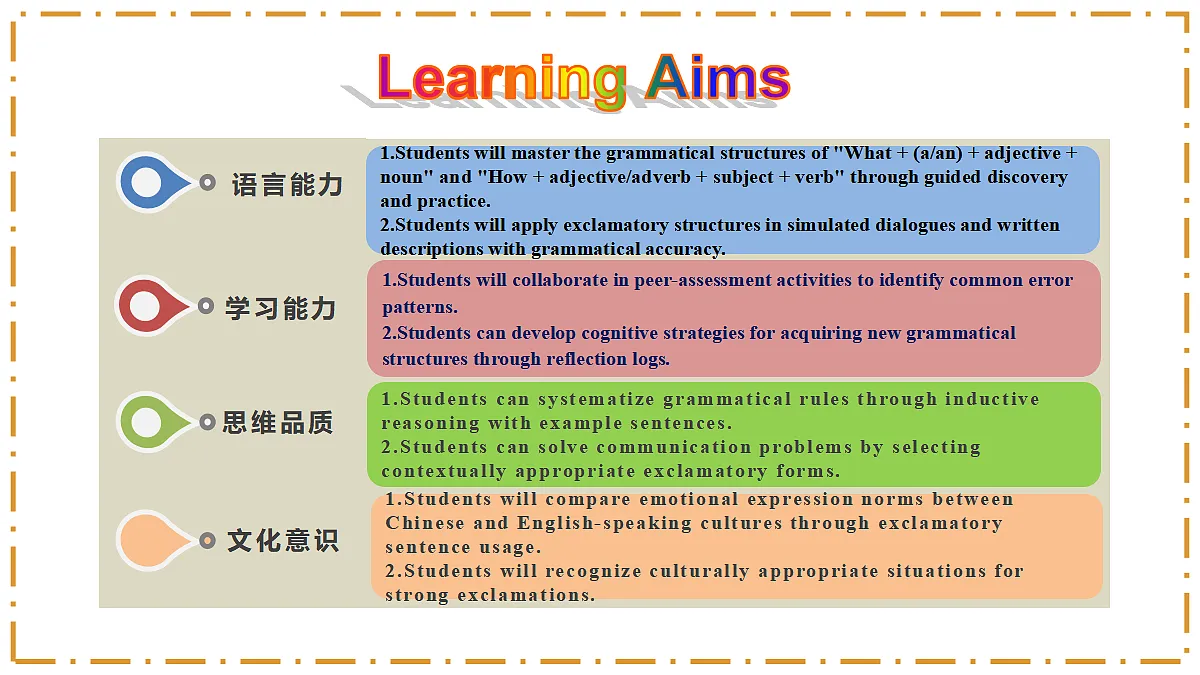 Learning Aims

语言能力

1.Students will master the grammatical structures of "What + (a/an) + adjective + noun" and "How + adjective/adverb + subject + verb" through guided discovery and practice.
2.Students will apply exclamatory structures in simulated dialogues and written descriptions with grammatical accuracy.

学习能力

1.Students will collaborate in peer-assessment activities to identify common error patterns.
2.Students can develop cognitive strategies for acquiring new grammatical structures through reflection logs.

思维品质

1.Students can systematize grammatical rules through inductive reasoning with example sentences.
2.Students can solve communication problems by selecting contextually appropriate exclamatory forms.

文化意识

1.Students will compare emotional expression norms between Chinese and English-speaking cultures through exclamatory sentence usage.
2.Students will recognize culturally appropriate situations for strong exclamations.